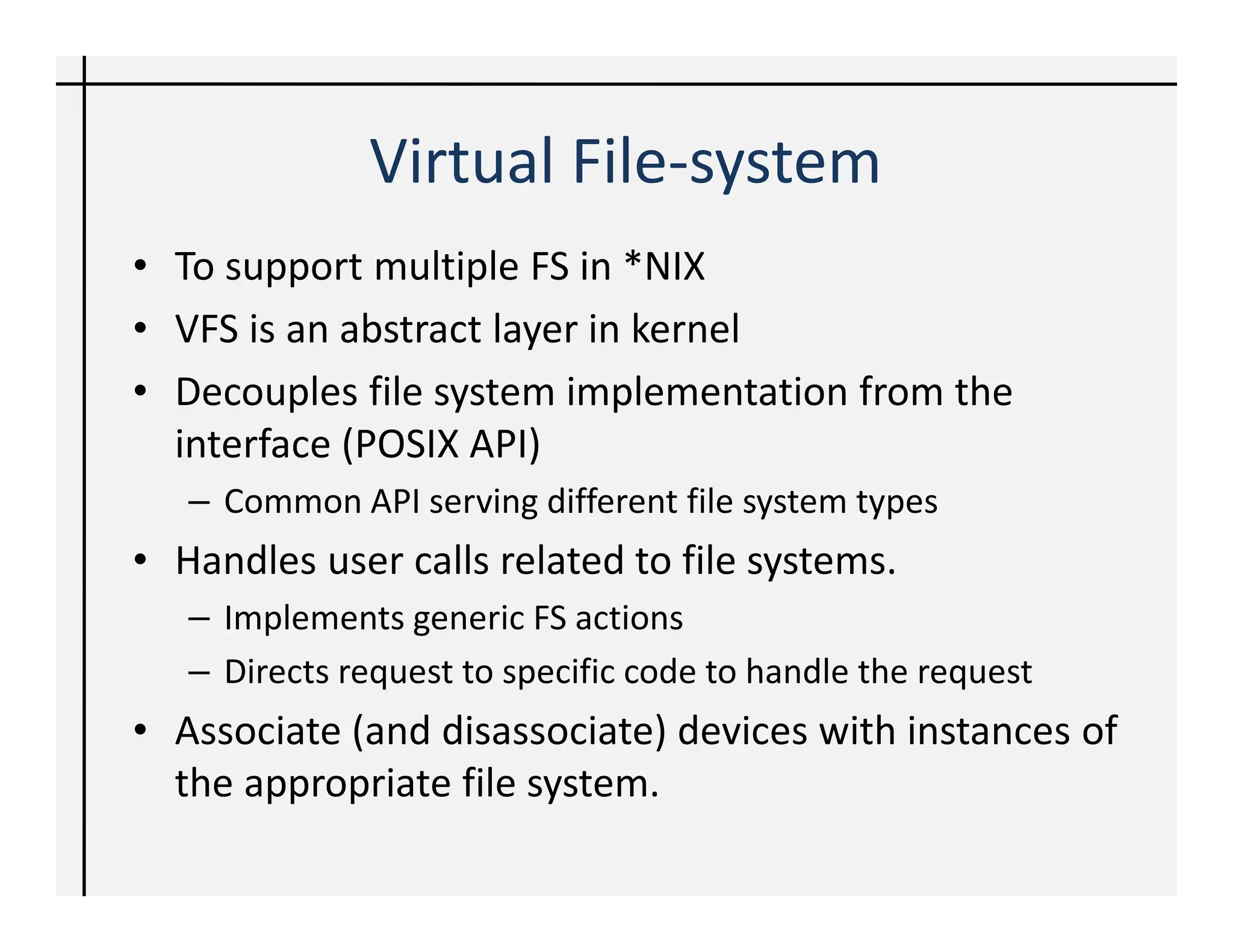 Virtual File-system

• To support multiple FS in *NIX
• VFS is an abstract layer in kernel
• Decouples file system implementation from the interface (POSIX API)
  – Common API serving different file system types
• Handles user calls related to file systems.
  – Implements generic FS actions
  – Directs request to specific code to handle the request
• Associate (and disassociate) devices with instances of the appropriate file system.